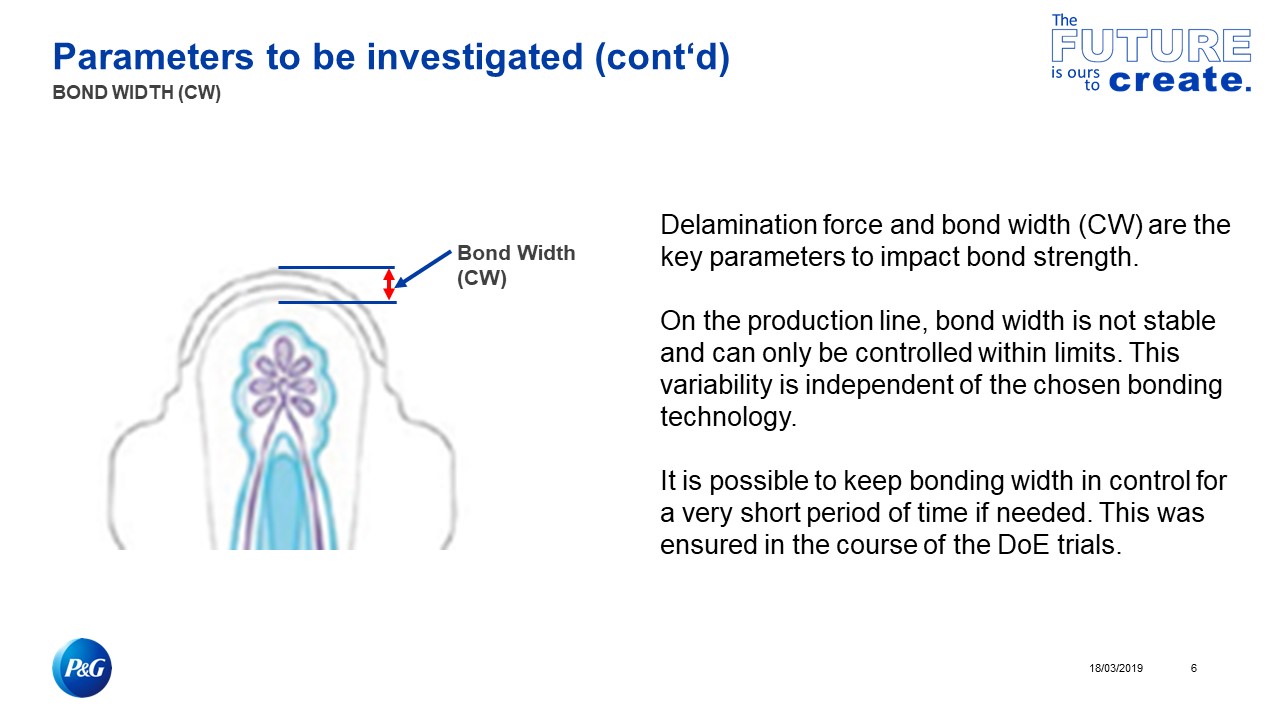 Parameters to be investigated (cont‘d)
BOND WIDTH (CW)

The FUTURE is ours to create.

Bond Width (CW)

Delamination force and bond width (CW) are the key parameters to impact bond strength.

On the production line, bond width is not stable and can only be controlled within limits. This variability is independent of the chosen bonding technology.

It is possible to keep bonding width in control for a very short period of time if needed. This was ensured in the course of the DoE trials.

P&G

18/03/2019 6